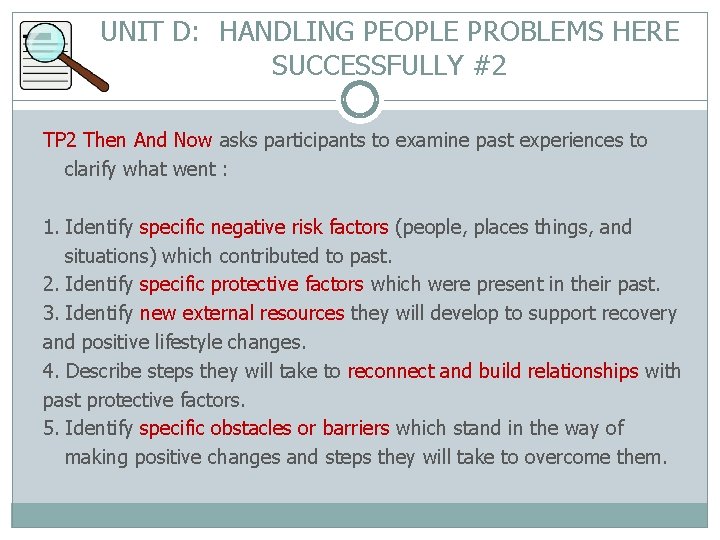 UNIT D: HANDLING PEOPLE PROBLEMS HERE SUCCESSFULLY #2

TP2 Then And Now asks participants to examine past experiences to clarify what went :

1. Identify specific negative risk factors (people, places things, and situations) which contributed to past.
2. Identify specific protective factors which were present in their past.
3. Identify new external resources they will develop to support recovery and positive lifestyle changes.
4. Describe steps they will take to reconnect and build relationships with past protective factors.
5. Identify specific obstacles or barriers which stand in the way of making positive changes and steps they will take to overcome them.